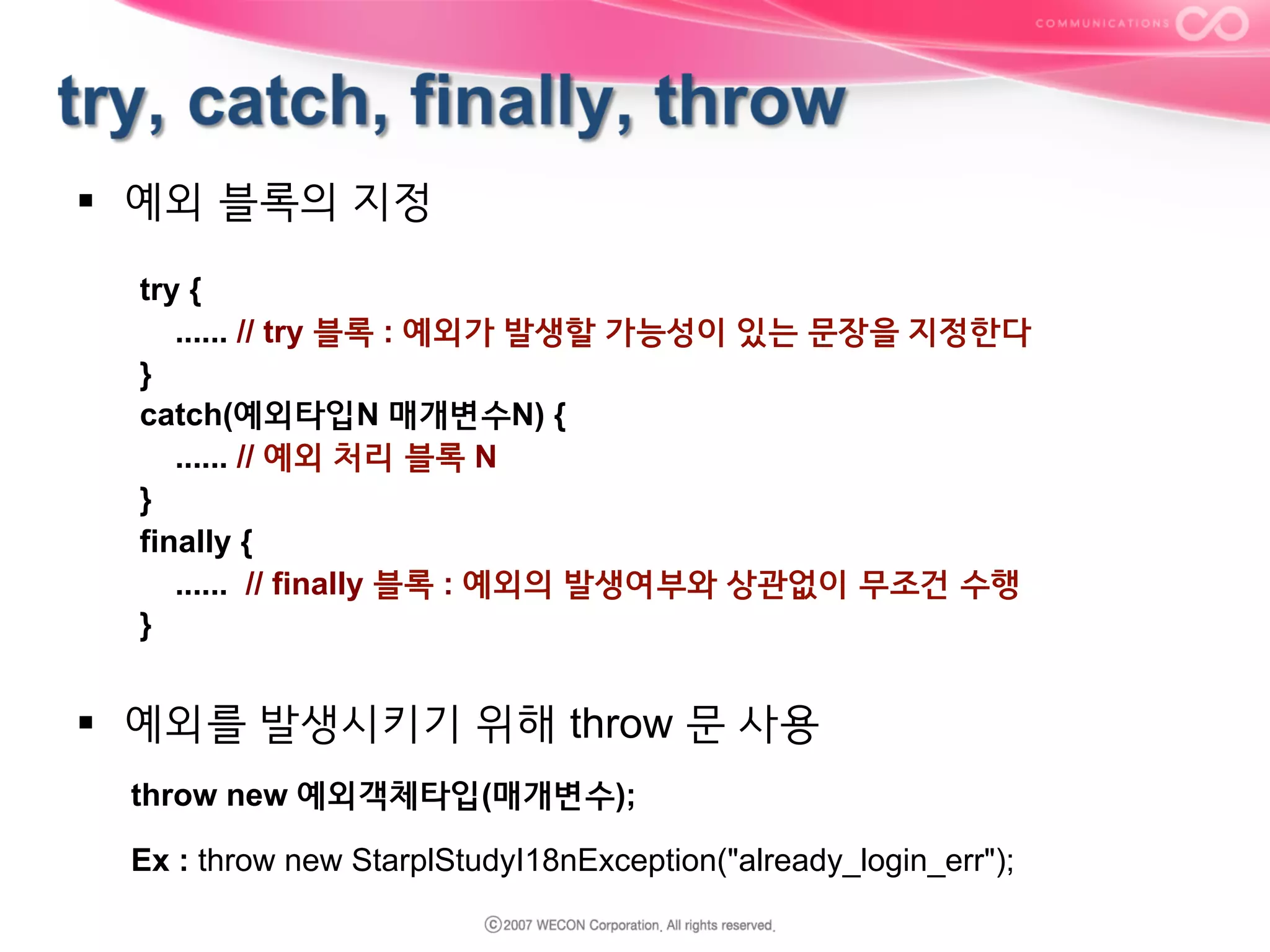 COMMUNICATIONS

try, catch, finally, throw

▪ 예외 블록의 지정

try {
...... // try 블록 : 예외가 발생할 가능성이 있는 문장을 지정한다
}
catch(예외타입N 매개변수N) {
...... // 예외 처리 블록 N
}
finally {
...... // finally 블록 : 예외의 발생여부와 상관없이 무조건 수행
}

▪ 예외를 발생시키기 위해 throw 문 사용

throw new 예외객체타입(매개변수);

Ex : throw new StarplStudyI18nException("already_login_err");

ⓒ2007 WECON Corporation. All rights reserved.